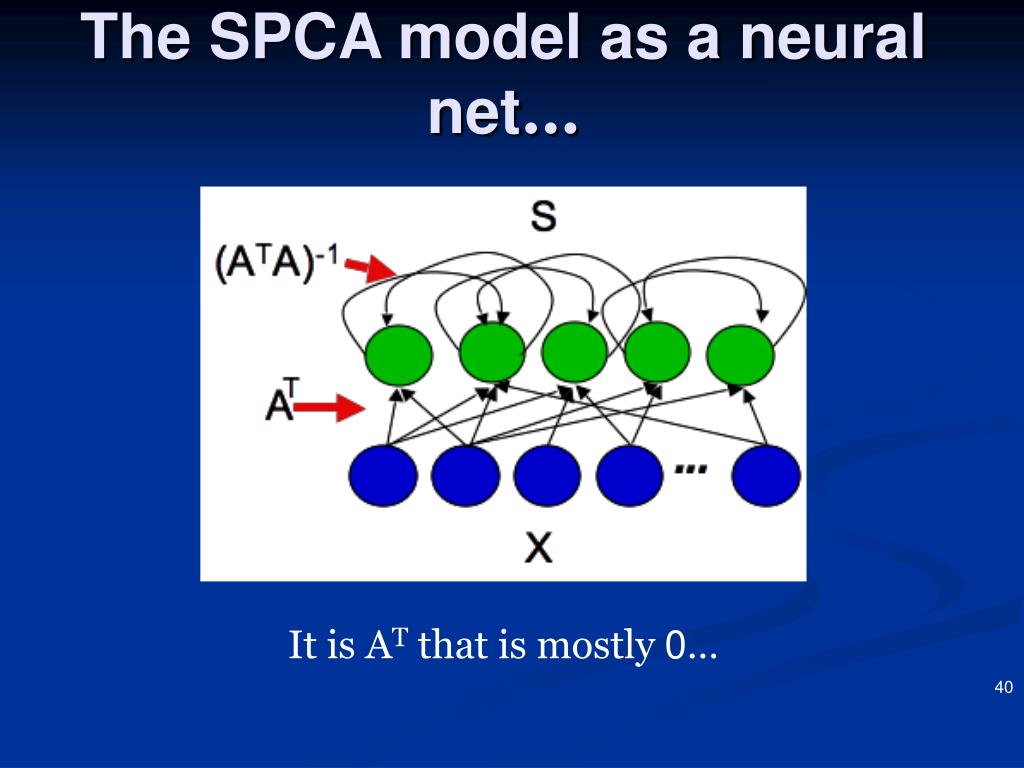 The SPCA model as a neural net…

S

$(A^TA)^{-1}$

$A^T$

…

X

It is $A^T$ that is mostly 0…

40